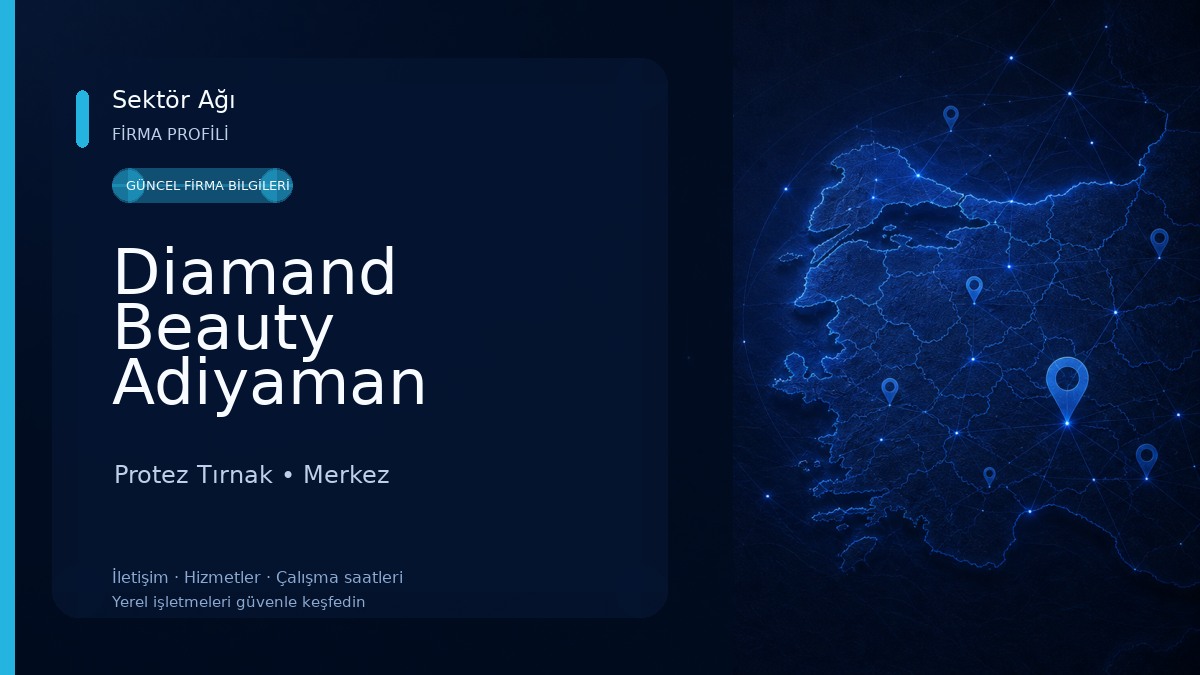 Sektör Ağı
FİRMA PROFİLİ

GÜNCEL FİRMA BİLGİLERİ

Diamand Beauty Adiyaman

Protez Tırnak • Merkez

İletişim · Hizmetler · Çalışma saatleri
Yerel işletmeleri güvenle keşfedin